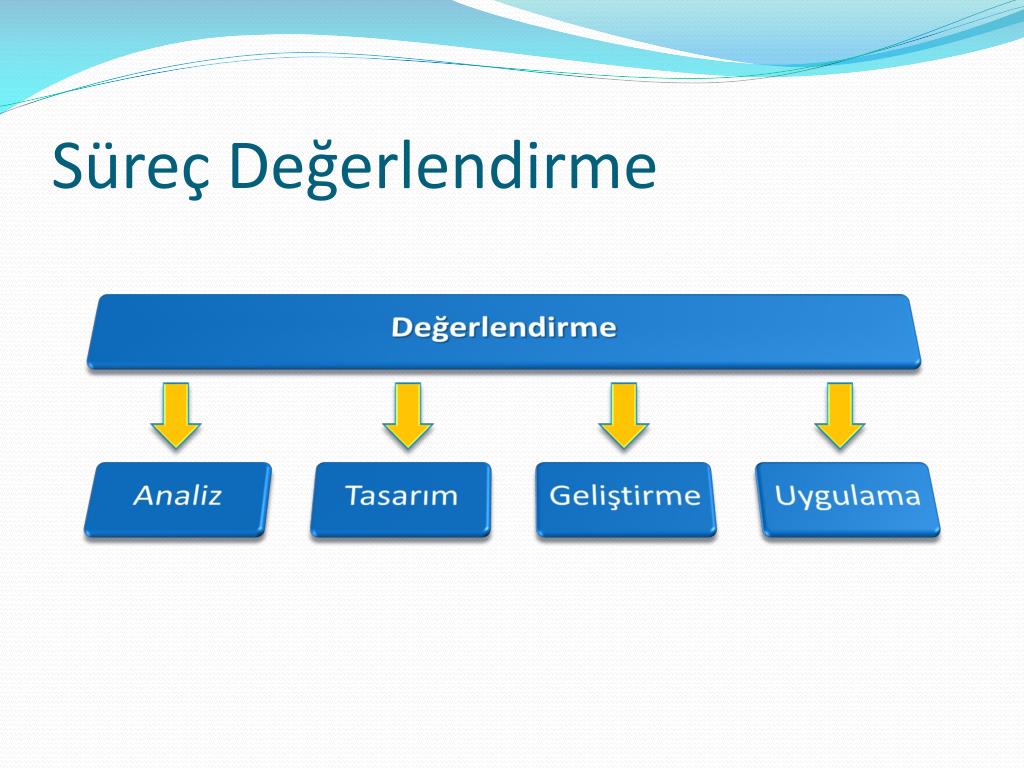 Süreç Değerlendirme

Değerlendirme

Analiz

Tasarım

Geliştirme

Uygulama